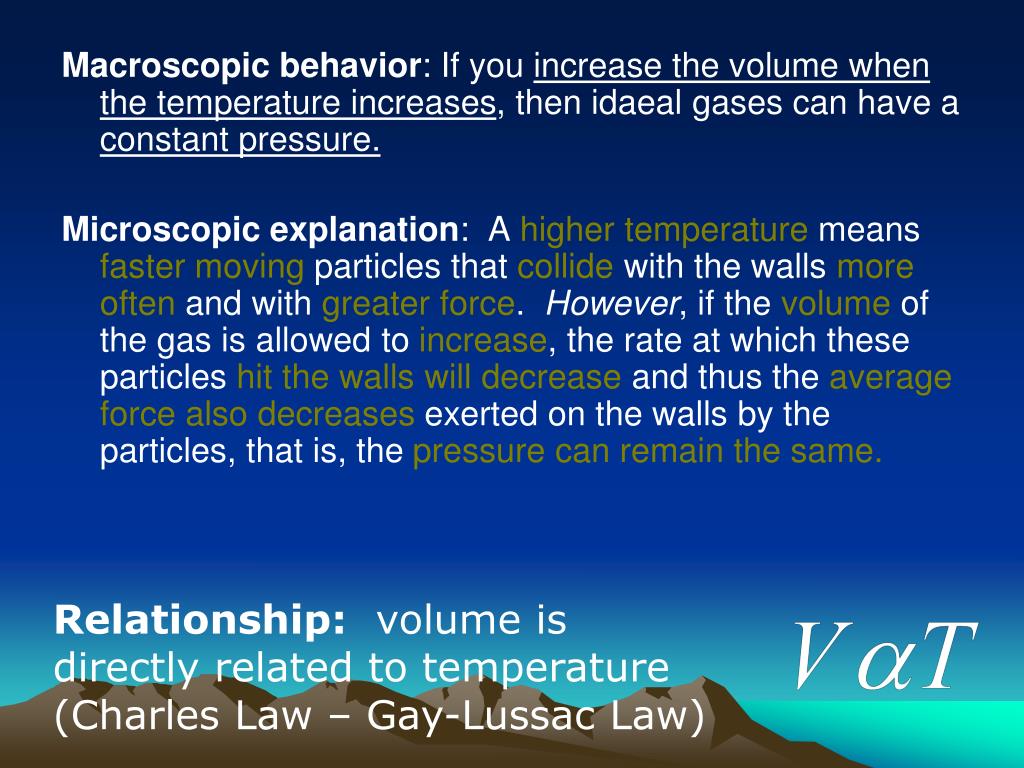 Macroscopic behavior: If you increase the volume when the temperature increases, then idaeal gases can have a constant pressure.

Microscopic explanation: A higher temperature means faster moving particles that collide with the walls more often and with greater force. However, if the volume of the gas is allowed to increase, the rate at which these particles hit the walls will decrease and thus the average force also decreases exerted on the walls by the particles, that is, the pressure can remain the same.

Relationship: volume is directly related to temperature (Charles Law – Gay-Lussac Law)

$V \alpha T$